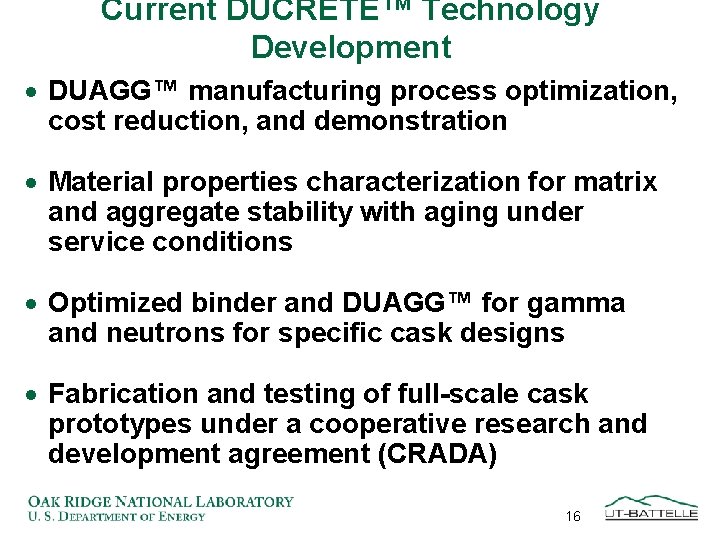 Current DUCRETE™ Technology Development

• DUAGG™ manufacturing process optimization, cost reduction, and demonstration

• Material properties characterization for matrix and aggregate stability with aging under service conditions

• Optimized binder and DUAGG™ for gamma and neutrons for specific cask designs

• Fabrication and testing of full-scale cask prototypes under a cooperative research and development agreement (CRADA)

OAK RIDGE NATIONAL LABORATORY
U. S. DEPARTMENT OF ENERGY

16

UT-BATTELLE